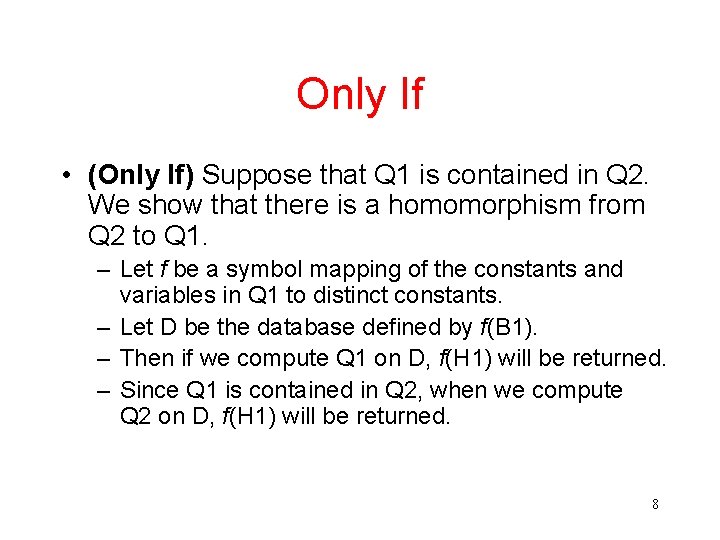 Only If

• (Only If) Suppose that Q1 is contained in Q2. We show that there is a homomorphism from Q2 to Q1.

– Let f be a symbol mapping of the constants and variables in Q1 to distinct constants.

– Let D be the database defined by f(B1).

– Then if we compute Q1 on D, f(H1) will be returned.

– Since Q1 is contained in Q2, when we compute Q2 on D, f(H1) will be returned.

8